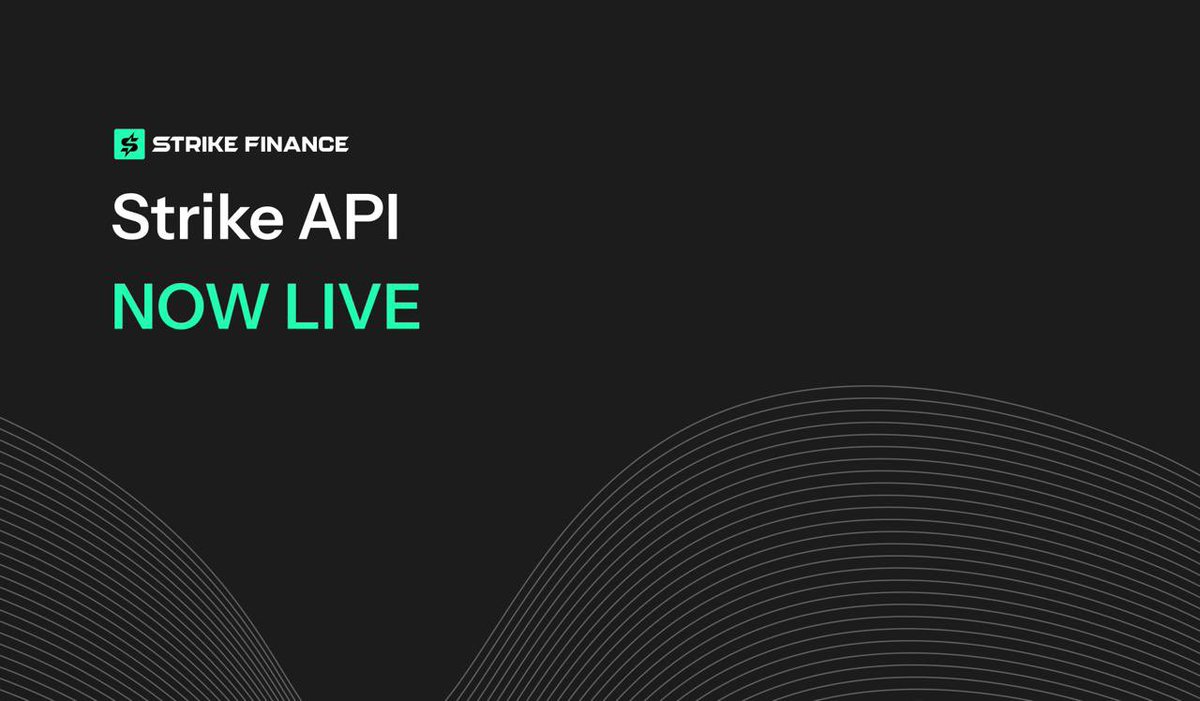 STRIKE FINANCE

Strike API

NOW LIVE